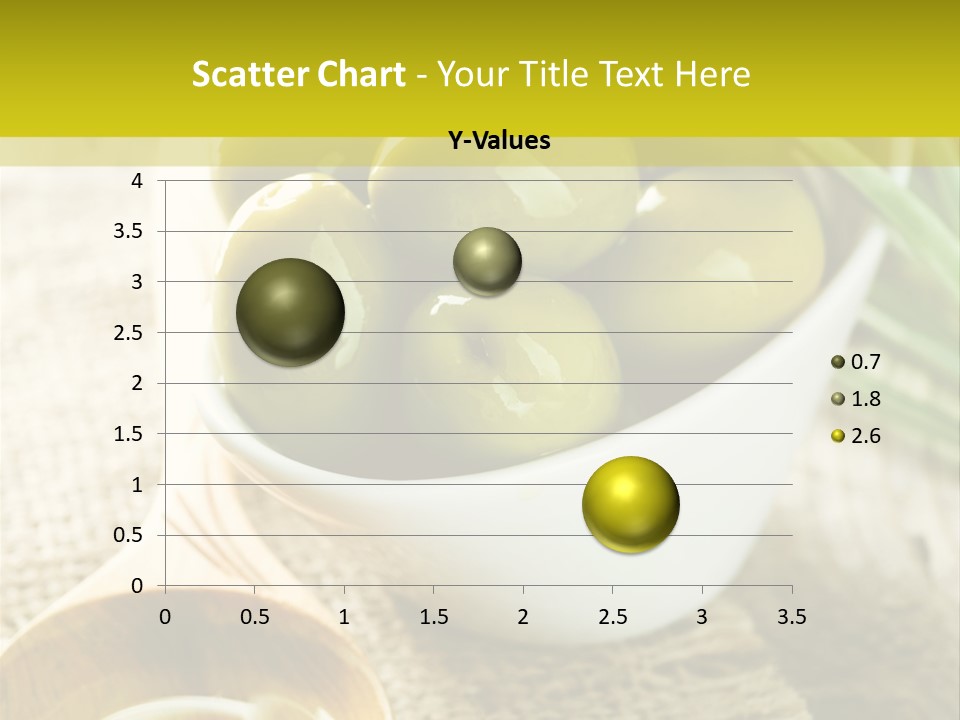 Scatter Chart - Your Title Text Here

Y-Values

4
3.5
3
2.5
2
1.5
1
0.5
0

0 0.5 1 1.5 2 2.5 3 3.5

0.7
1.8
2.6